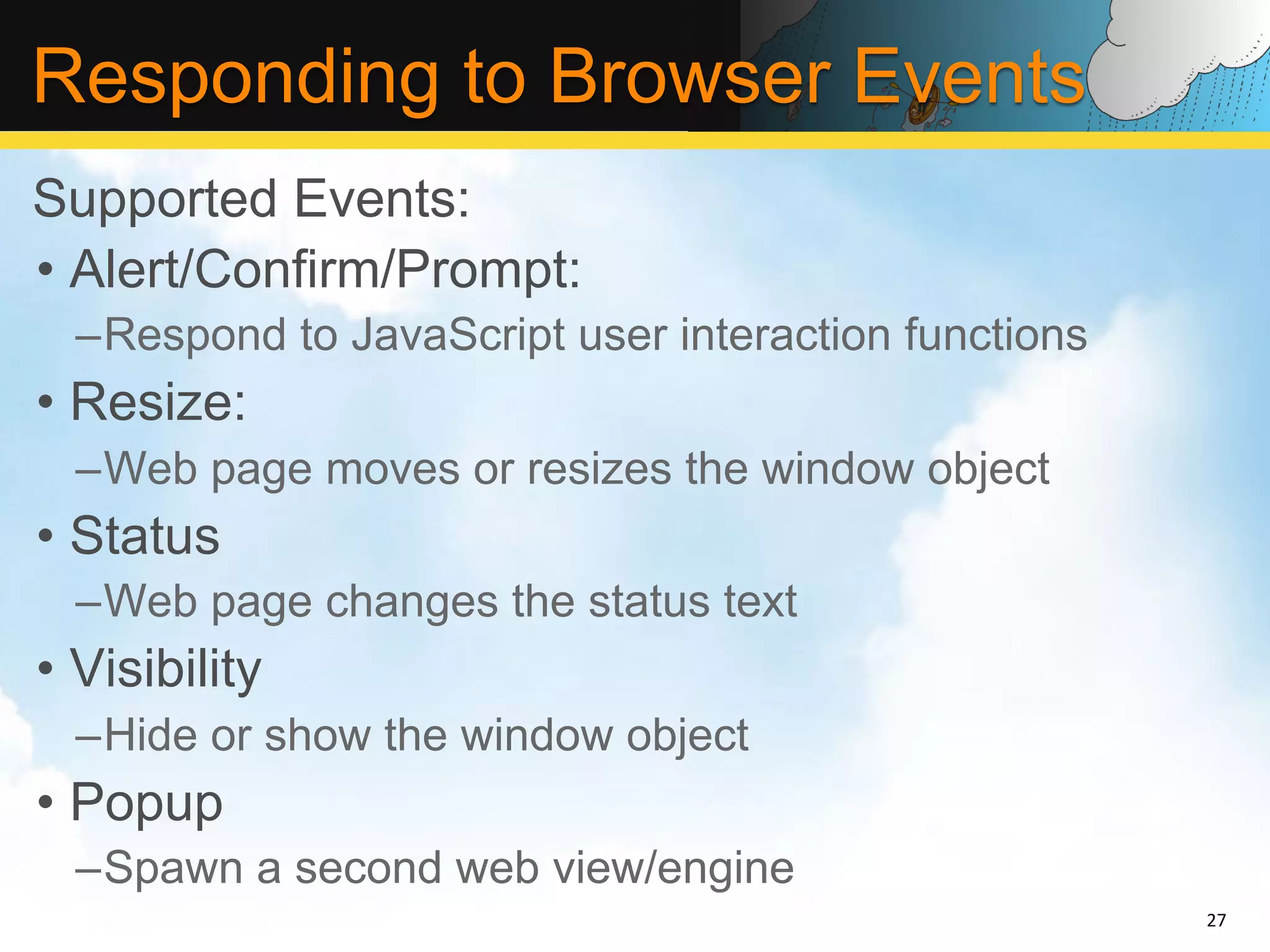 Responding to Browser Events

Supported Events:

• Alert/Confirm/Prompt:
–Respond to JavaScript user interaction functions
• Resize:
–Web page moves or resizes the window object
• Status
–Web page changes the status text
• Visibility
–Hide or show the window object
• Popup
–Spawn a second web view/engine

27